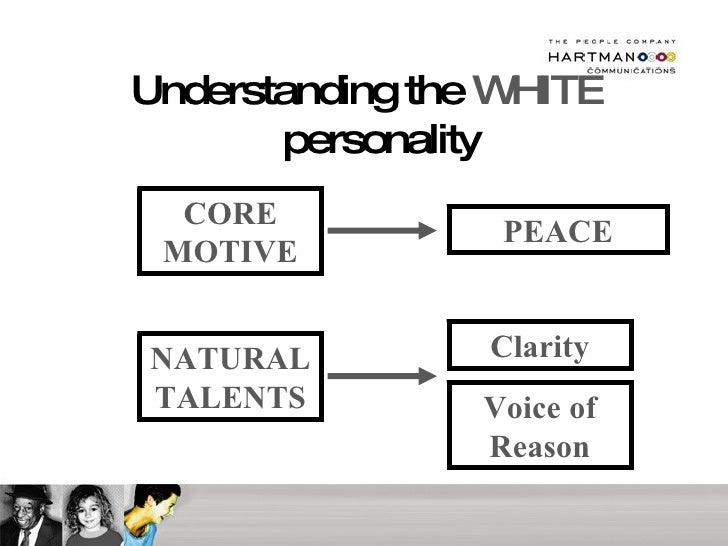 THE PEOPLE COMPANY
HARTMAN
COMMUNICATIONS

Understanding the WHITE personality

CORE MOTIVE

PEACE

NATURAL TALENTS

Clarity

Voice of Reason